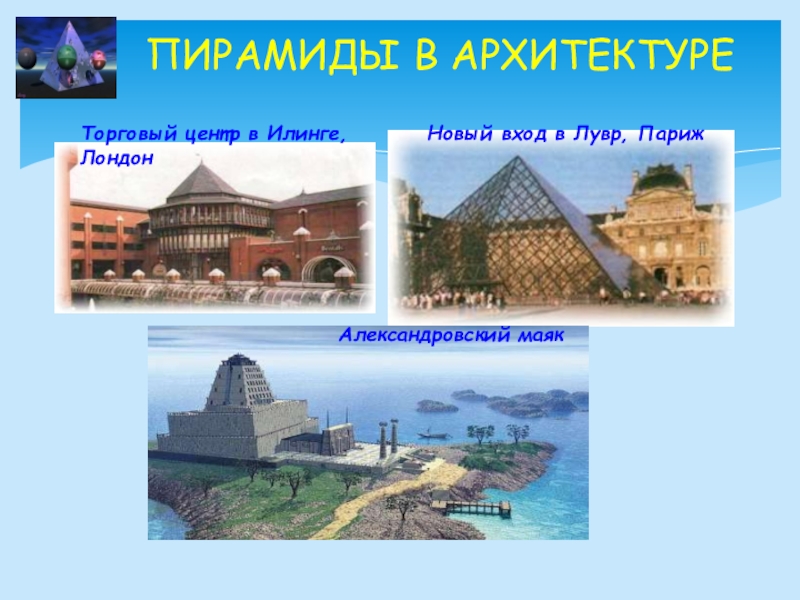 ПИРАМИДЫ В АРХИТЕКТУРЕ

Торговый центр в Илинге, Лондон

Новый вход в Лувр, Париж

Александровский маяк